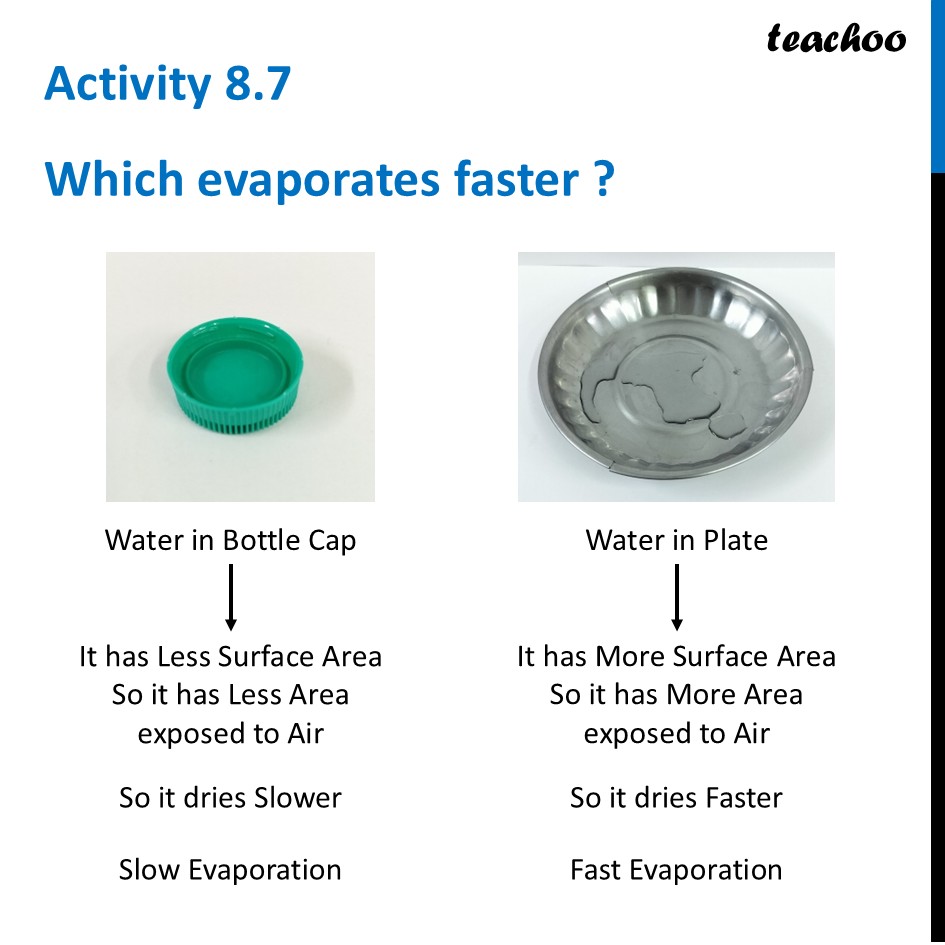 teachoo

Activity 8.7

Which evaporates faster ?

Water in Bottle Cap

It has Less Surface Area So it has Less Area exposed to Air

So it dries Slower

Slow Evaporation

Water in Plate

It has More Surface Area So it has More Area exposed to Air

So it dries Faster

Fast Evaporation